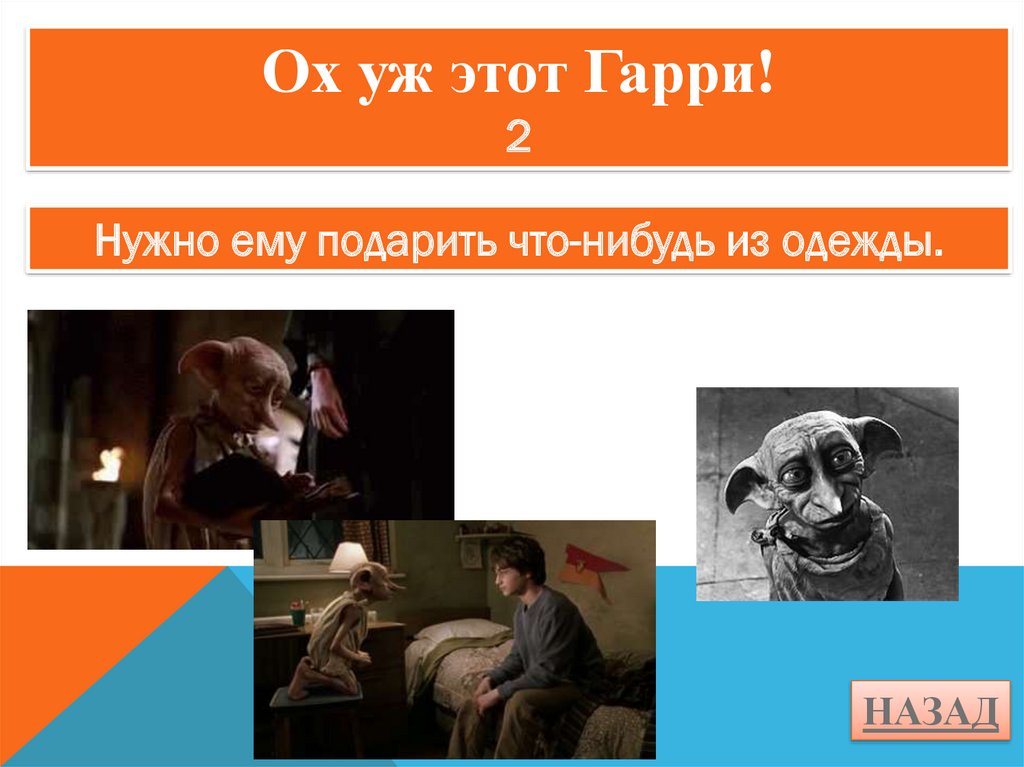 Ох уж этот Гарри!
2

Нужно ему подарить что-нибудь из одежды.

НАЗАД